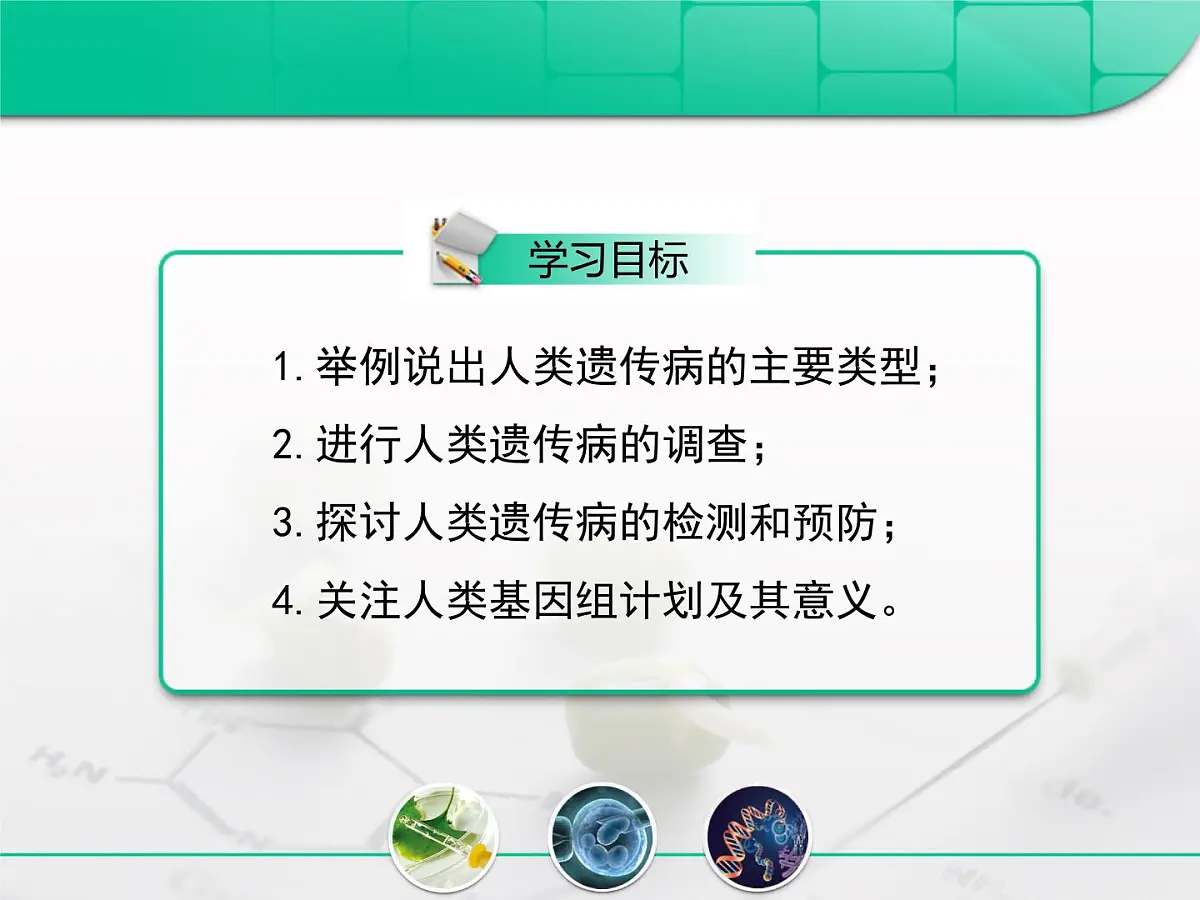 学习目标

1. 举例说出人类遗传病的主要类型；

2. 进行人类遗传病的调查；

3. 探讨人类遗传病的检测和预防；

4. 关注人类基因组计划及其意义。